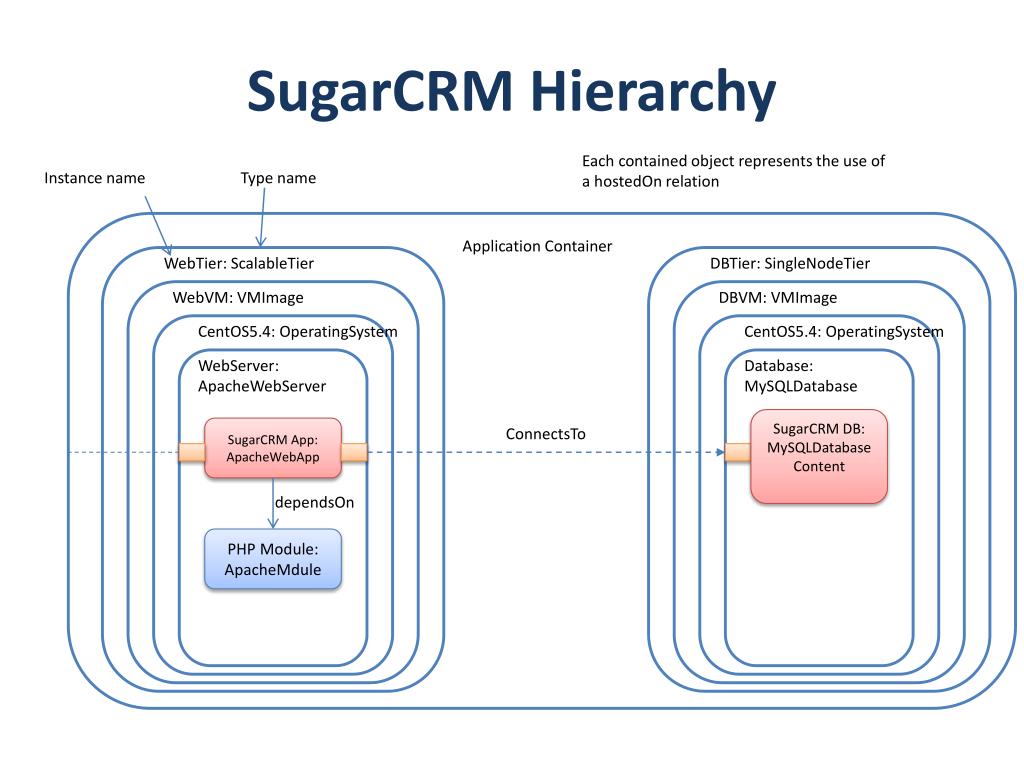 SugarCRM Hierarchy

Instance name

Type name

Each contained object represents the use of a hostedOn relation

Application Container

WebTier: ScalableTier

WebVM: VMImage

CentOS5.4: OperatingSystem

WebServer: ApacheWebServer

SugarCRM App: ApacheWebApp

dependsOn

PHP Module: ApacheMdule

ConnectsTo

DBTier: SingleNodeTier

DBVM: VMImage

CentOS5.4: OperatingSystem

Database: MySQLDatabase

SugarCRM DB: MySQLDatabase Content